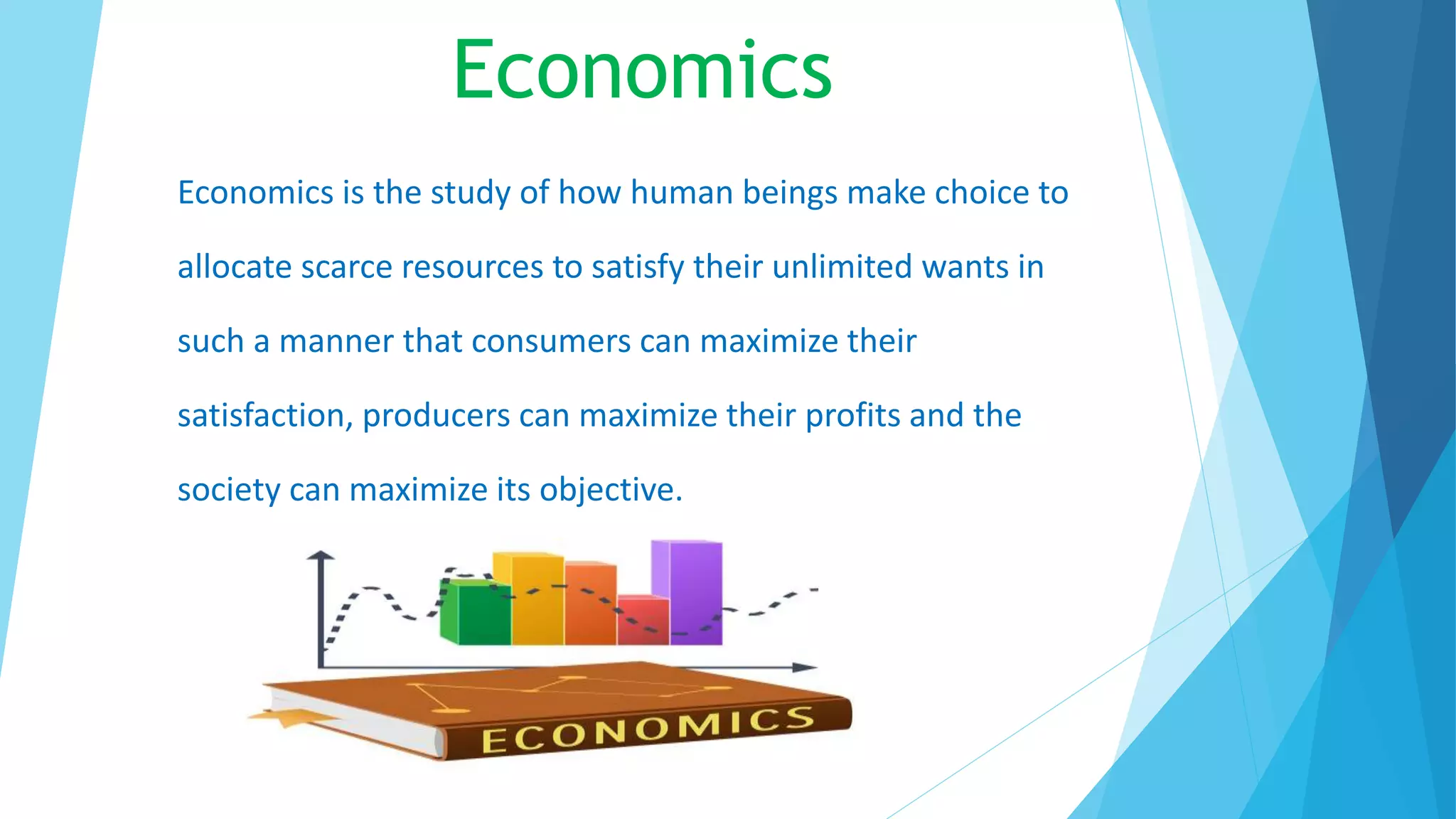 Economics

Economics is the study of how human beings make choice to allocate scarce resources to satisfy their unlimited wants in such a manner that consumers can maximize their satisfaction, producers can maximize their profits and the society can maximize its objective.

ECONOMICS